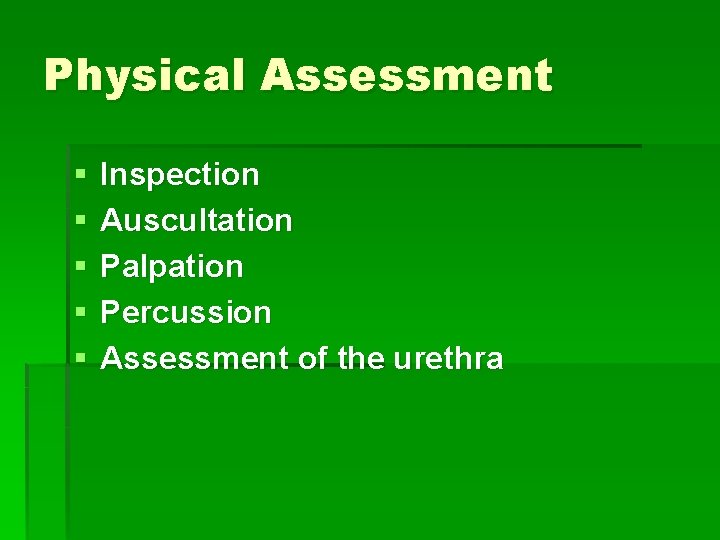 Physical Assessment

- Inspection
- Auscultation
- Palpation
- Percussion
- Assessment of the urethra